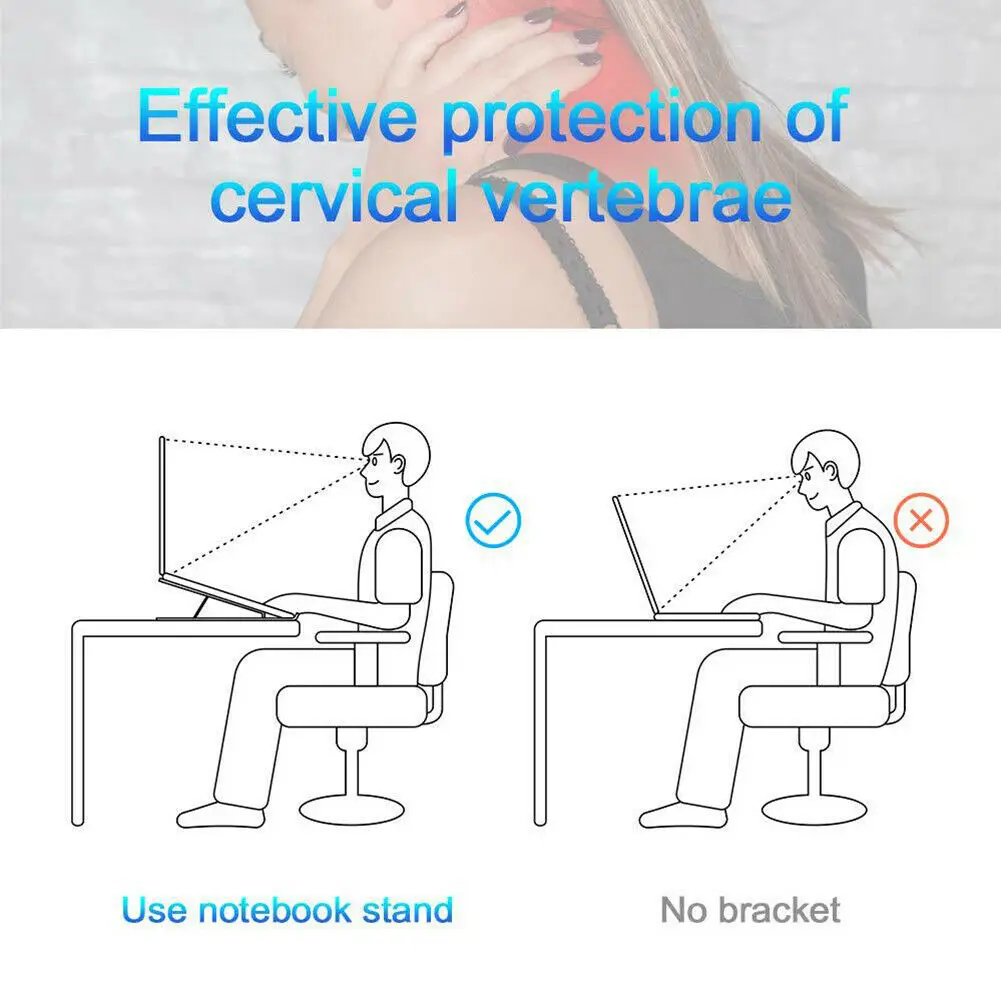 Effective protection of cervical vertebrae

Use notebook stand

No bracket